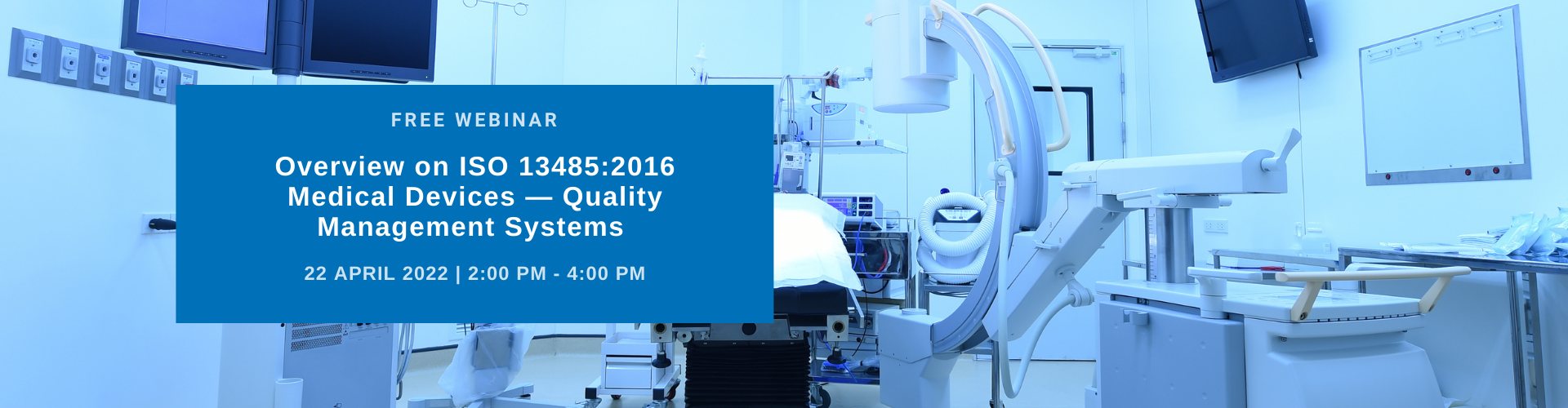 FREE WEBINAR

Overview on ISO 13485:2016 Medical Devices — Quality Management Systems

22 APRIL 2022 | 2:00 PM - 4:00 PM